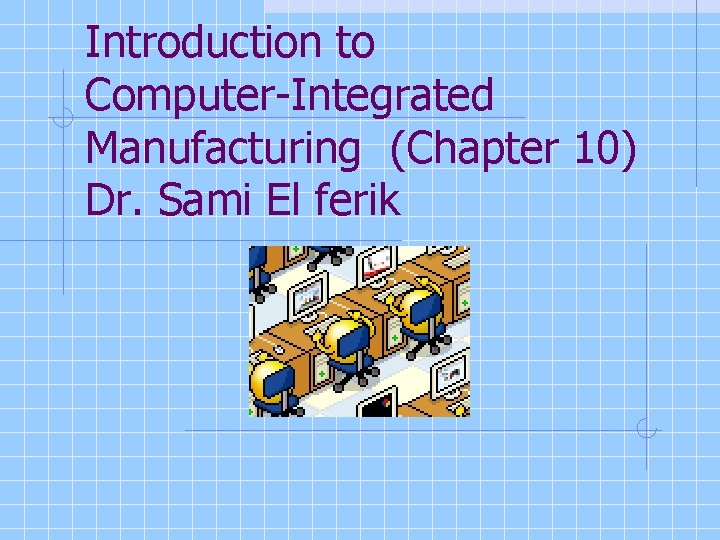 Introduction to Computer-Integrated Manufacturing (Chapter 10)
Dr. Sami El ferik